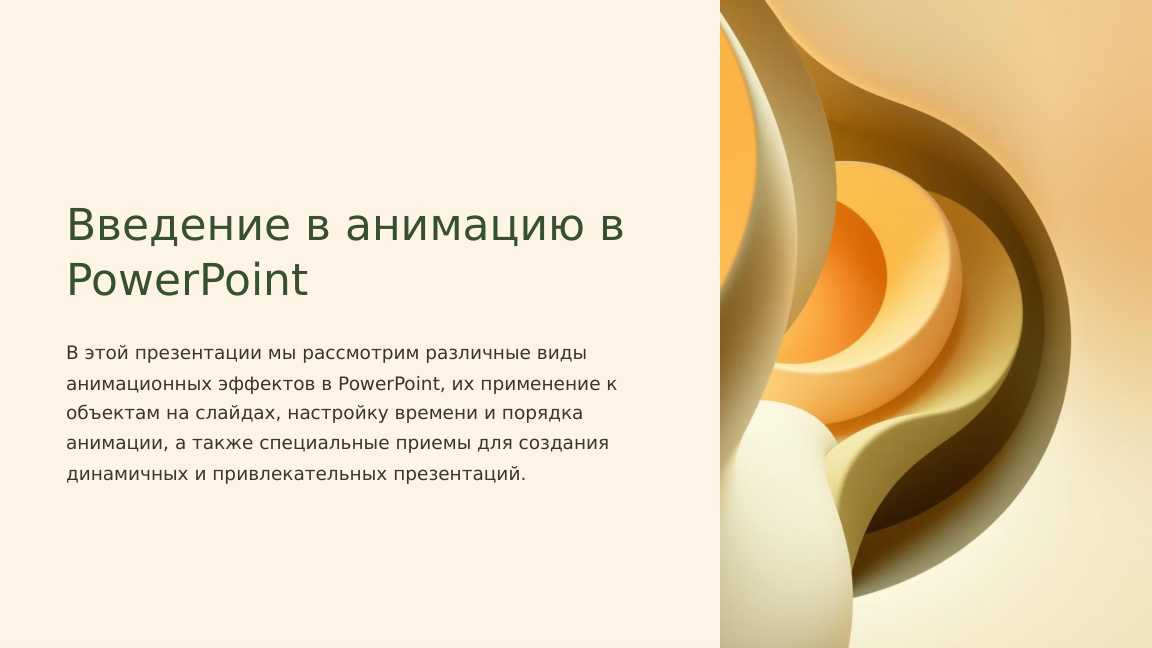 Введение в анимацию в PowerPoint

В этой презентации мы рассмотрим различные виды анимационных эффектов в PowerPoint, их применение к объектам на слайдах, настройку времени и порядка анимации, а также специальные приемы для создания динамичных и привлекательных презентаций.